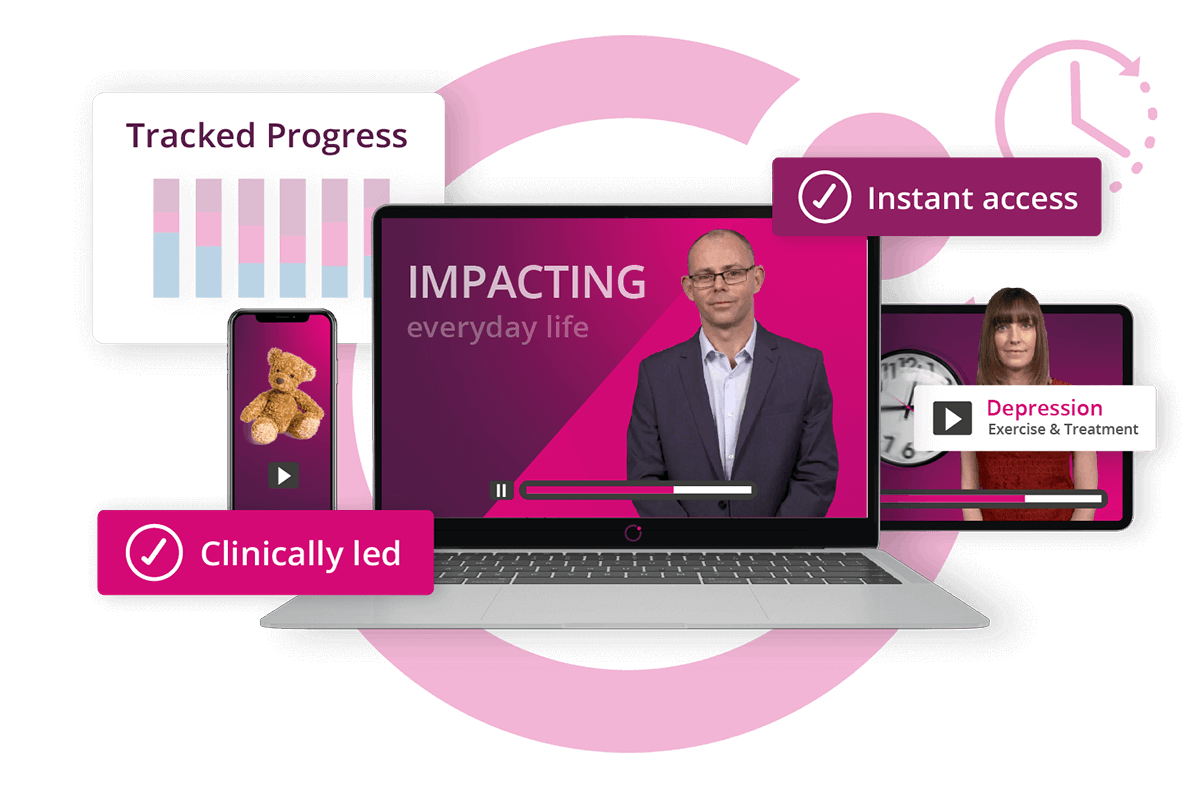 Tracked Progress

Instant access

IMPACTING
everyday life

Depression
Exercise & Treatment

Clinically led